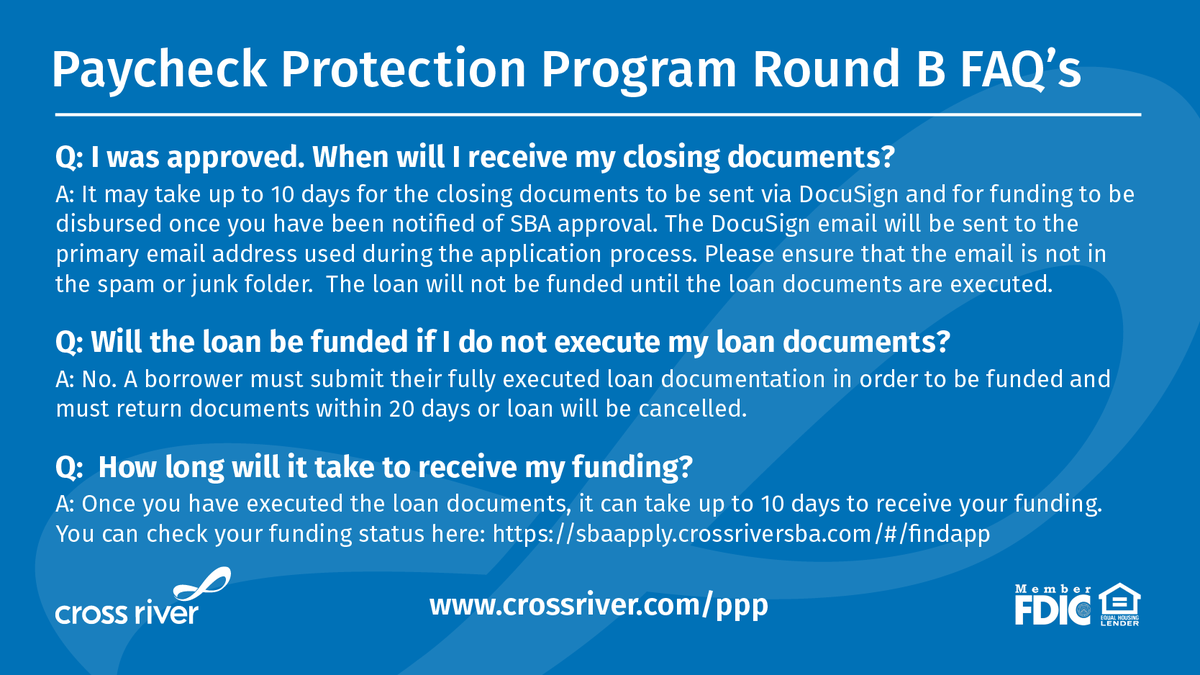 Paycheck Protection Program Round B FAQ's

Q: I was approved. When will I receive my closing documents?

A: It may take up to 10 days for the closing documents to be sent via DocuSign and for funding to be disbursed once you have been notified of SBA approval. The DocuSign email will be sent to the primary email address used during the application process. Please ensure that the email is not in the spam or junk folder. The loan will not be funded until the loan documents are executed.

Q: Will the loan be funded if I do not execute my loan documents?

A: No. A borrower must submit their fully executed loan documentation in order to be funded and must return documents within 20 days or loan will be cancelled.

Q: How long will it take to receive my funding?

A: Once you have executed the loan documents, it can take up to 10 days to receive your funding. You can check your funding status here: https://sbaapply.crossriversba.com/#/findapp

cross river

www.crossriver.com/ppp

Member FDIC

EQUAL HOUSING LENDER